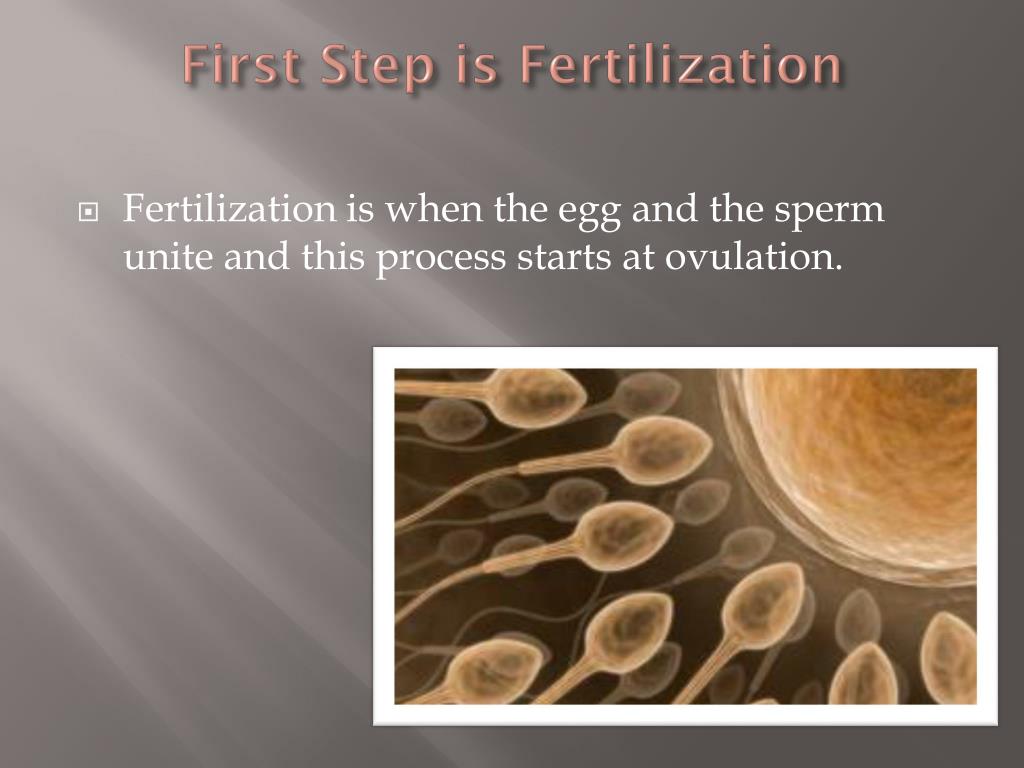 First Step is Fertilization

Fertilization is when the egg and the sperm unite and this process starts at ovulation.